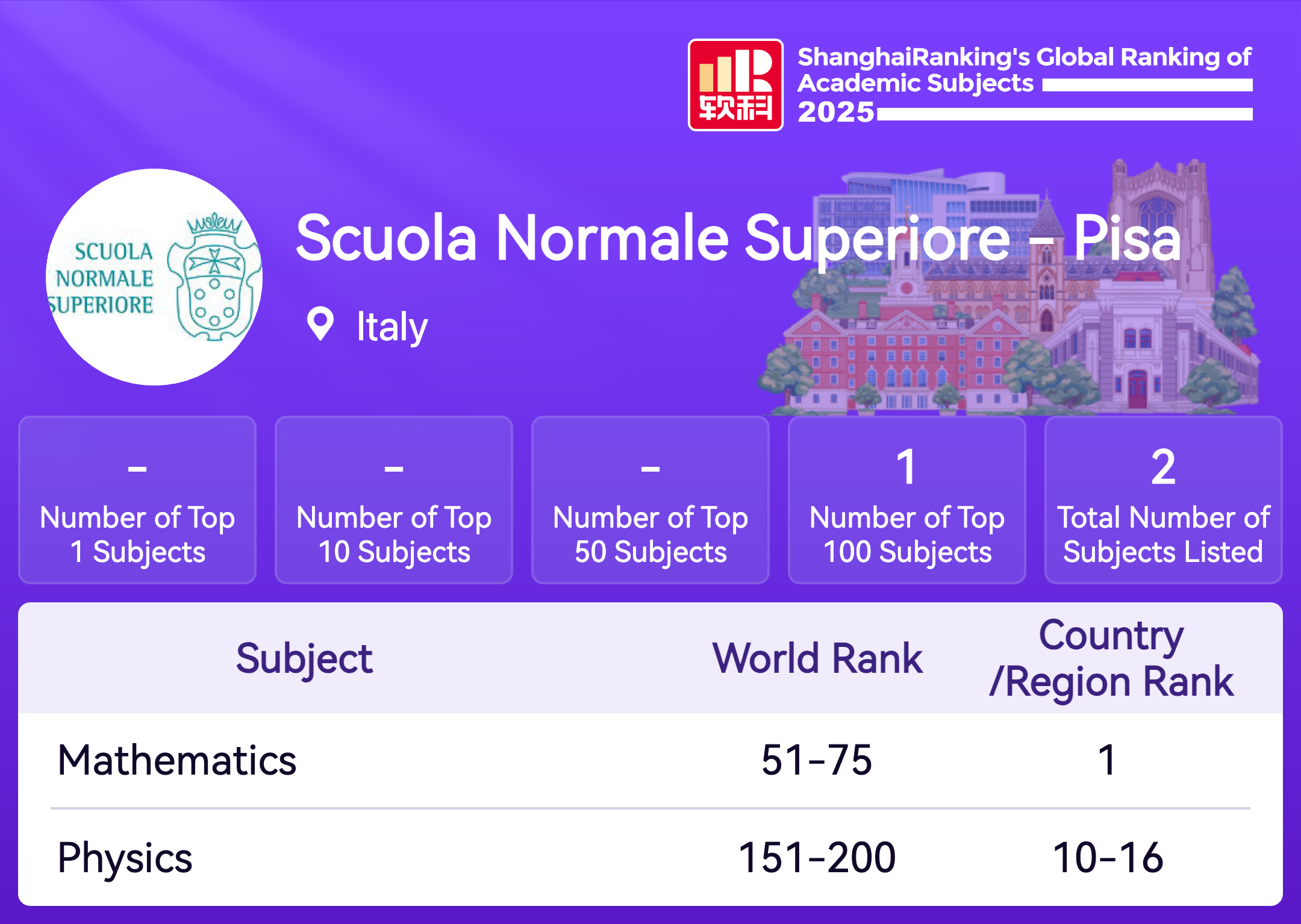 软科

ShanghaiRanking's Global Ranking of Academic Subjects 2025

SCUOLA NORMALE SUPERIORE

Scuola Normale Superiore - Pisa

Italy

-
Number of Top 1 Subjects

-
Number of Top 10 Subjects

-
Number of Top 50 Subjects

1
Number of Top 100 Subjects

2
Total Number of Subjects Listed

| Subject | World Rank | Country /Region Rank |
|---|---|---|
| Mathematics | 51-75 | 1 |
| Physics | 151-200 | 10-16 |